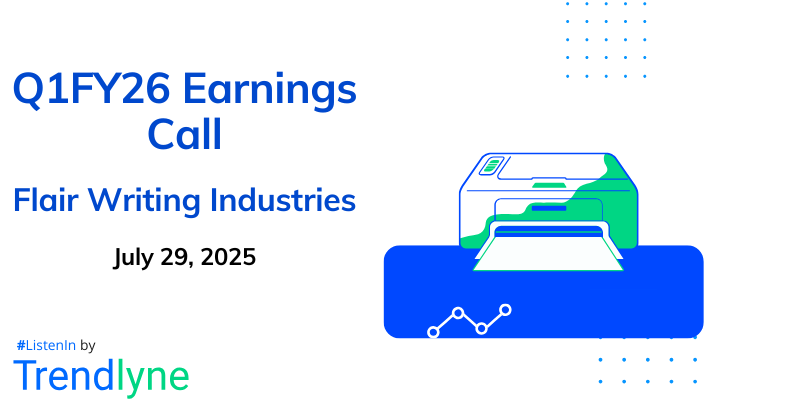 Q1FY26 Earnings Call

Flair Writing Industries

July 29, 2025

#ListenIn by

Trendlyne